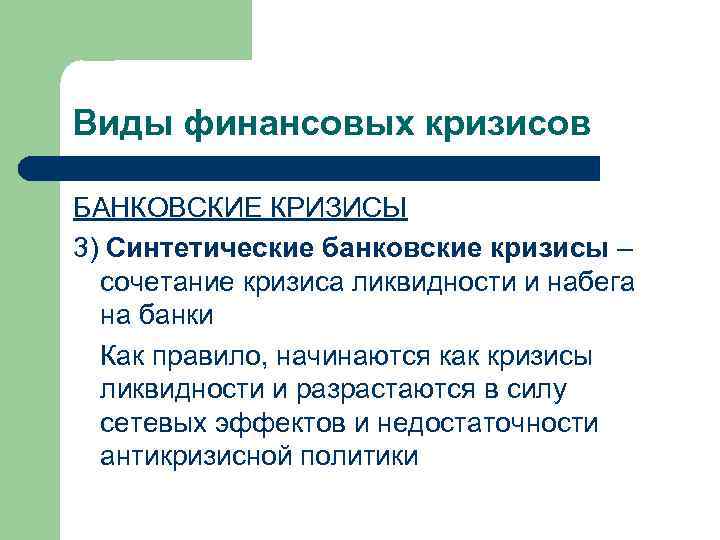 Виды финансовых кризисов

БАНКОВСКИЕ КРИЗИСЫ

3) Синтетические банковские кризисы – сочетание кризиса ликвидности и набега на банки

Как правило, начинаются как кризисы ликвидности и разрастаются в силу сетевых эффектов и недостаточности антикризисной политики